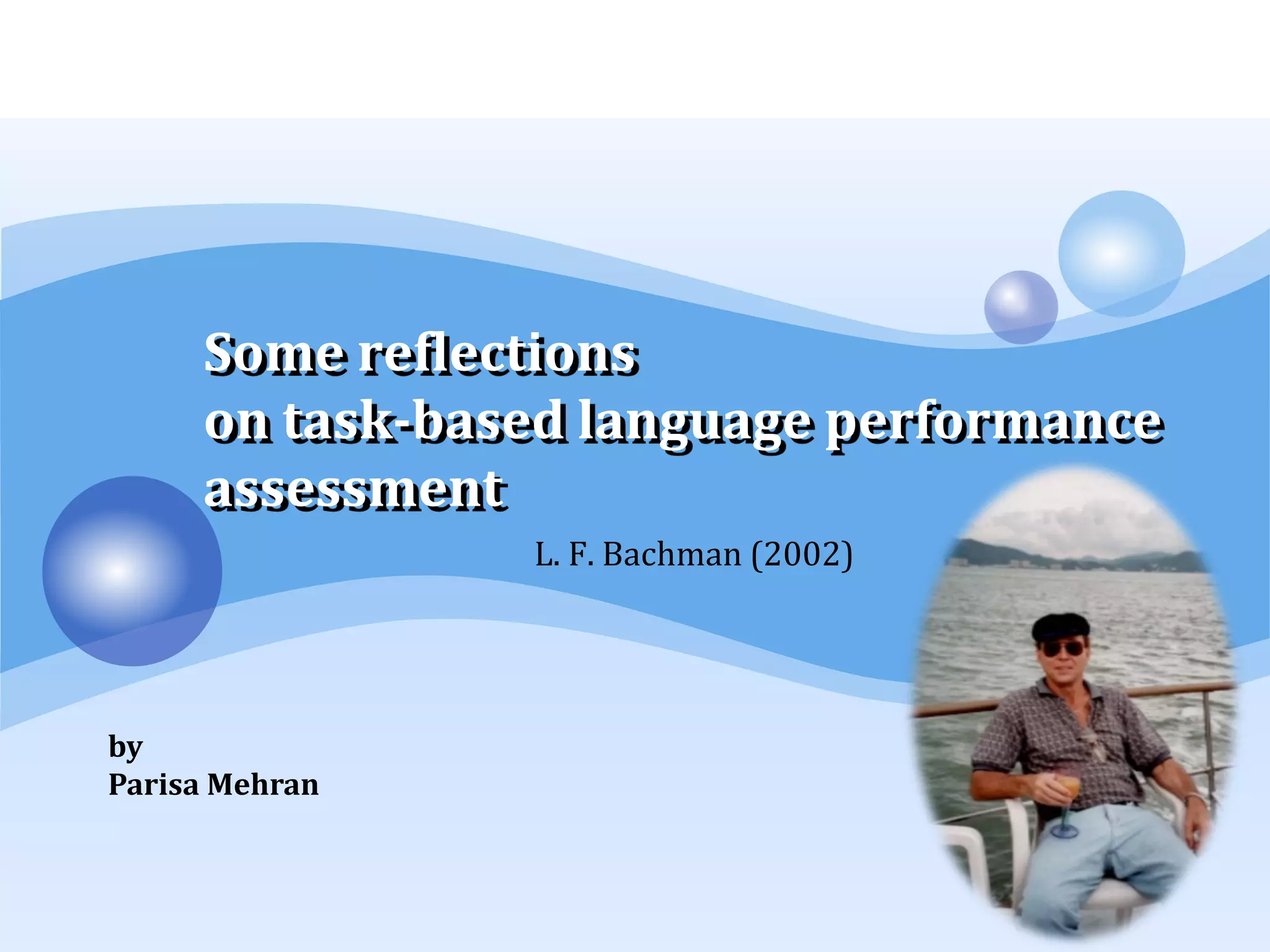 Some reflections on task-based language performance assessment

L. F. Bachman (2002)

by
Parisa Mehran